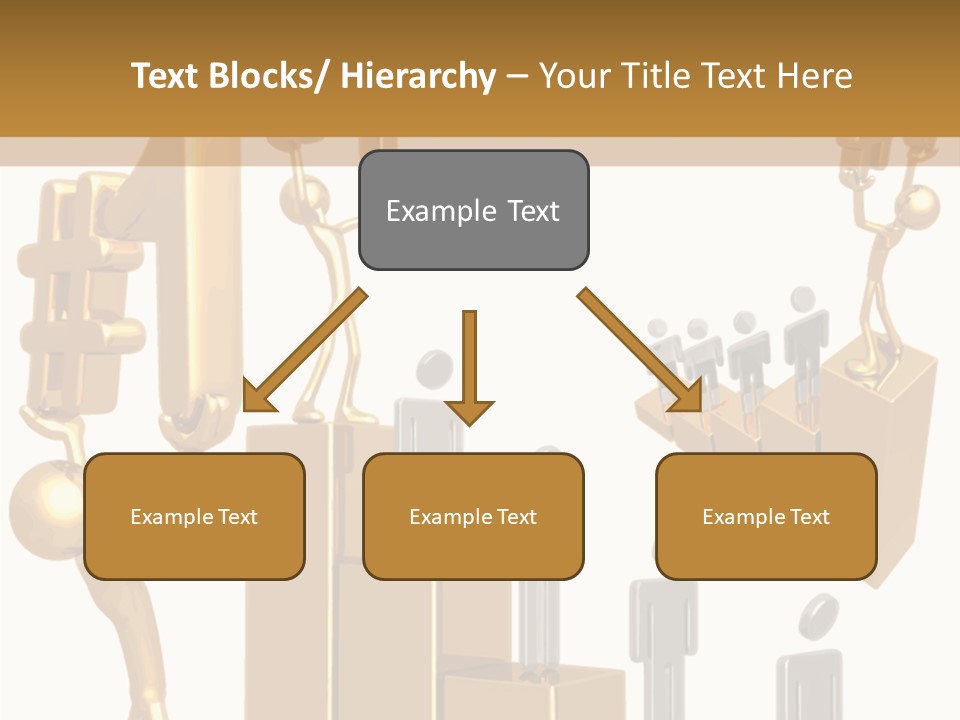 Text Blocks/ Hierarchy – Your Title Text Here

Example Text

Example Text

Example Text

Example Text